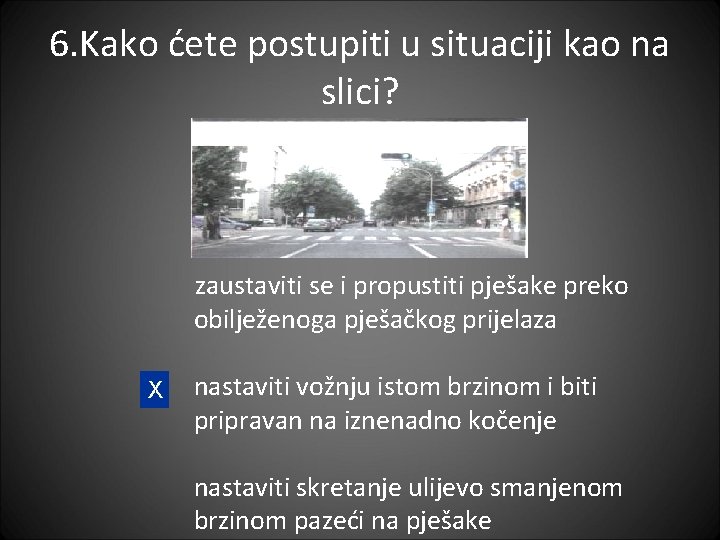 6.Kako ćete postupiti u situaciji kao na slici?

zaustaviti se i propustiti pješake preko obilježenoga pješačkog prijelaza

X

nastaviti vožnju istom brzinom i biti pripravan na iznenadno kočenje

nastaviti skretanje ulijevo smanjenom brzinom pazeći na pješake